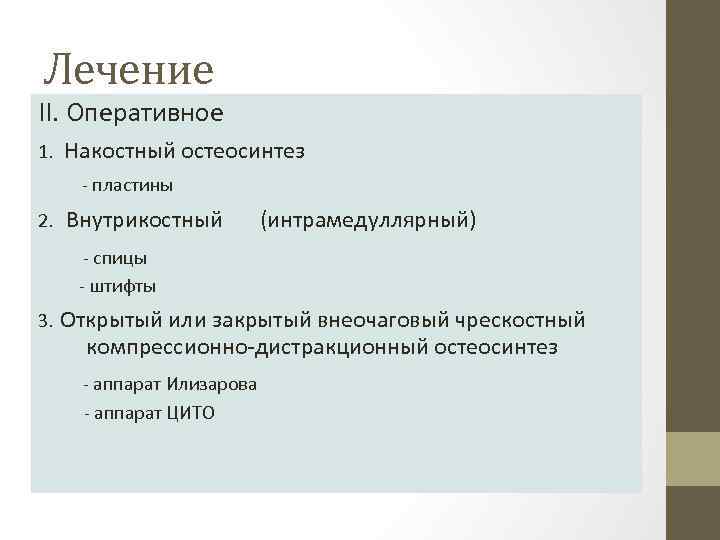 Лечение

II. Оперативное

1. Накостный остеосинтез

- пластины

2. Внутрикостный (интрамедуллярный)

- спицы

- штифты

3. Открытый или закрытый внеочаговый чрескостный компрессионно-дистракционный остеосинтез

- аппарат Илизарова

- аппарат ЦИТО